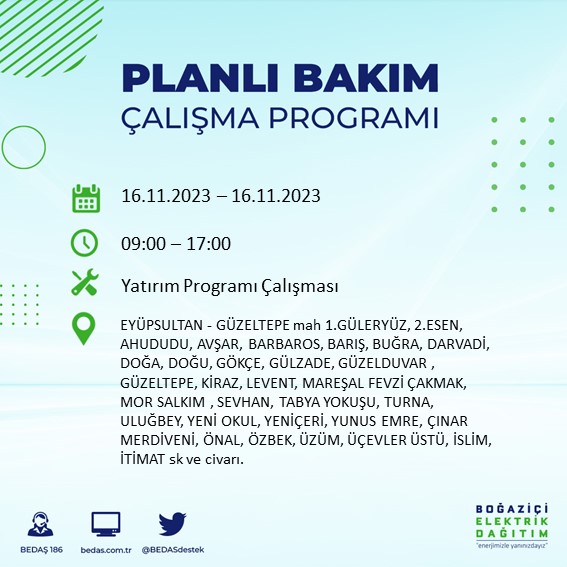 PLANLI BAKIM
ÇALIŞMA PROGRAMI

16.11.2023 – 16.11.2023

09:00 – 17:00

Yatırım Programı Çalışması

EYÜPSULTAN - GÜZELTEPE mah 1.GÜLERYÜZ, 2.ESEN, AHUDUDU, AVŞAR, BARBAROS, BARIŞ, BUĞRA, DARVADİ, DOĞA, DOĞU, GÖKÇE, GÜLZADE, GÜZELDUVAR , GÜZELTEPE, KİRAZ, LEVENT, MAREŞAL FEVZİ ÇAKMAK, MOR SALKIM , SEVHAN, TABYA YOKUŞU, TURNA, ULUĞBEY, YENİ OKUL, YENİÇERİ, YUNUS EMRE, ÇINAR MERDİVENİ, ÖNAL, ÖZBEK, ÜZÜM, ÜÇEVLER ÜSTÜ, İSLİM, İTİMAT sk ve civarı.

BEDAŞ 186
bedas.com.tr
@BEDASdestek

BOĞAZİÇİ
ELEKTRİK
DAĞITIM
"enerjimizle yanınızdayız"